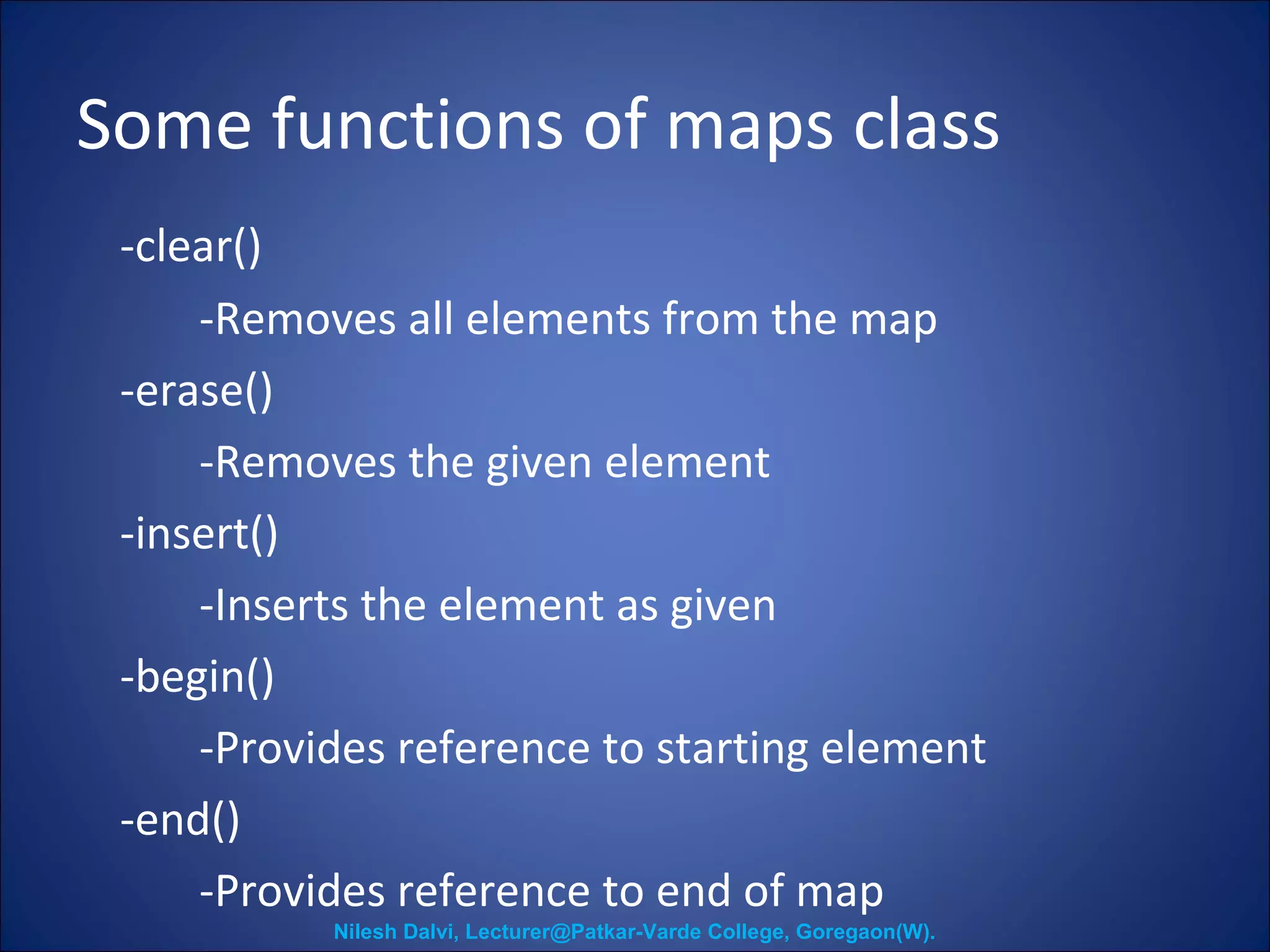 Some functions of maps class

-clear()

-Removes all elements from the map

-erase()

-Removes the given element

-insert()

-Inserts the element as given

-begin()

-Provides reference to starting element

-end()

-Provides reference to end of map

Nilesh Dalvi, Lecturer@Patkar-Varde College, Goregaon(W).